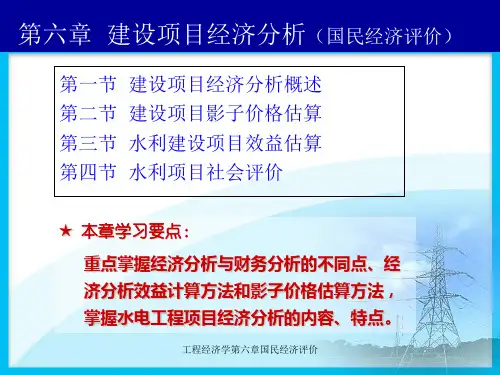 第六章 建设项目经济分析（国民经济评价）

第一节 建设项目经济分析概述
第二节 建设项目影子价格估算
第三节 水利建设项目效益估算
第四节 水利项目社会评价

★ 本章学习要点：

重点掌握经济分析与财务分析的不同点、经济分析效益计算方法和影子价格估算方法，掌握水电工程项目经济分析的内容、特点。

工程经济学第六章国民经济评价